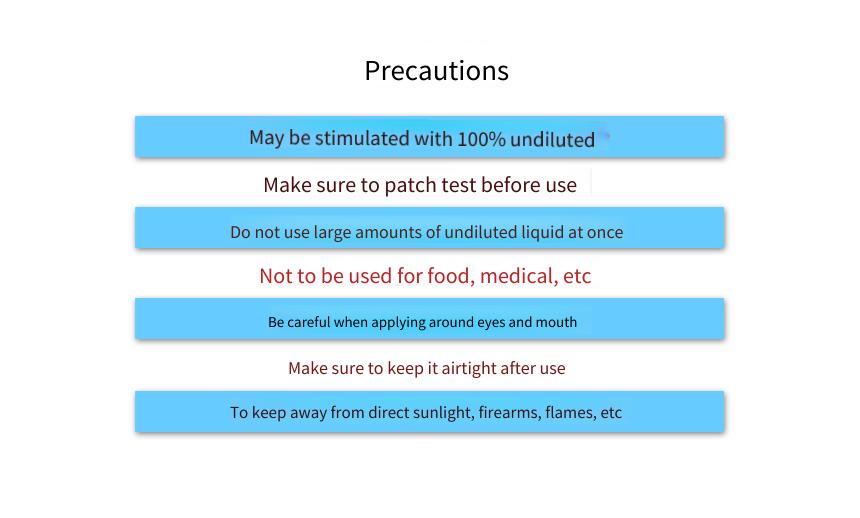 Precautions

May be stimulated with 100% undiluted

Make sure to patch test before use

Do not use large amounts of undiluted liquid at once

Not to be used for food, medical, etc

Be careful when applying around eyes and mouth

Make sure to keep it airtight after use

To keep away from direct sunlight, firearms, flames, etc